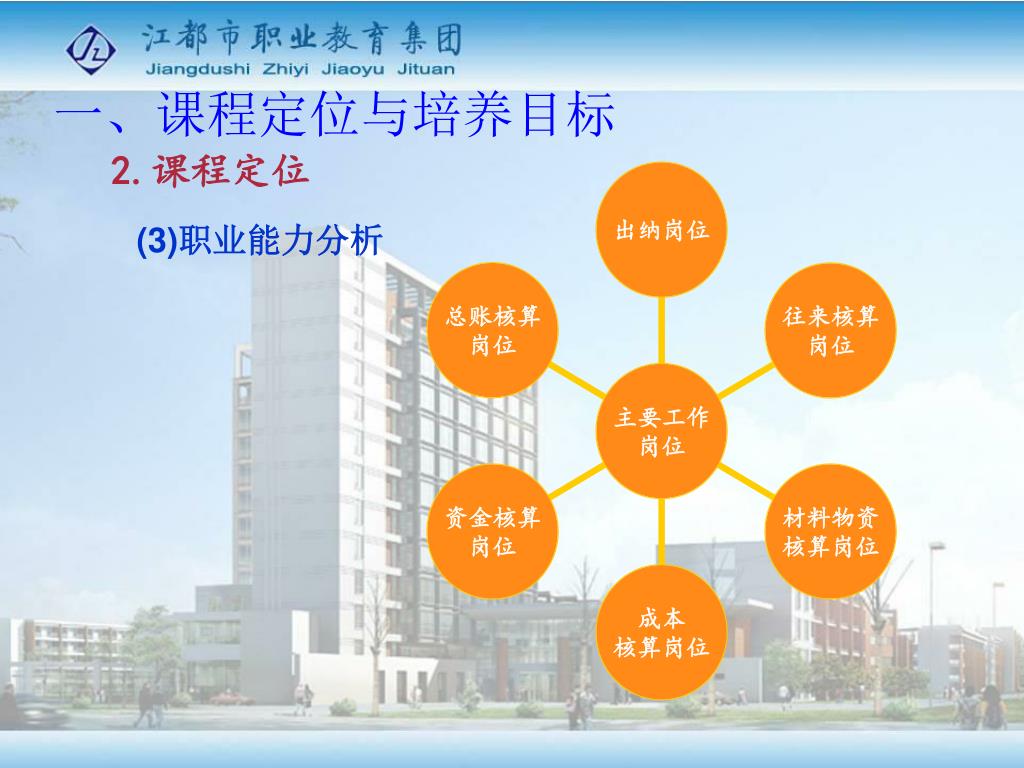 江都市职业教育集团
Jiangdushi Zhiyi Jiaoyu Jituan

一、课程定位与培养目标

2. 课程定位

(3)职业能力分析

出纳岗位

总账核算岗位

往来核算岗位

主要工作岗位

资金核算岗位

材料物资核算岗位

成本核算岗位